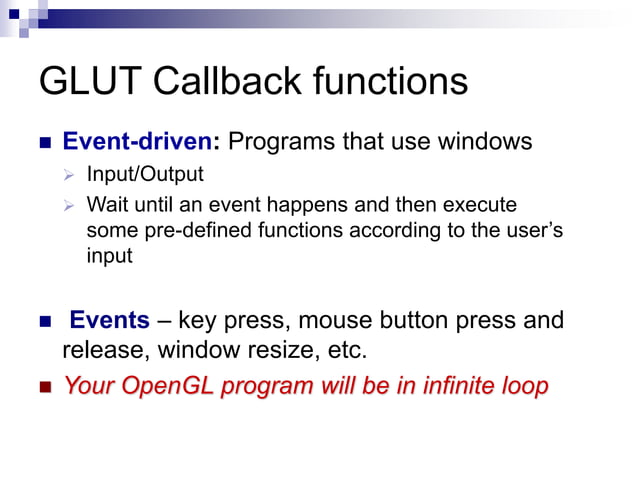 GLUT Callback functions

Event-driven: Programs that use windows

Input/Output

Wait until an event happens and then execute some pre-defined functions according to the user's input

Events – key press, mouse button press and release, window resize, etc.

Your OpenGL program will be in infinite loop